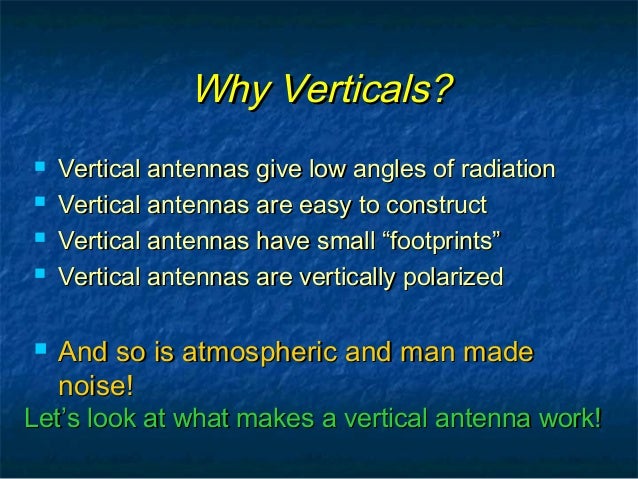 Why Verticals?

- Vertical antennas give low angles of radiation
- Vertical antennas are easy to construct
- Vertical antennas have small “footprints”
- Vertical antennas are vertically polarized

- And so is atmospheric and man made noise!

Let’s look at what makes a vertical antenna work!